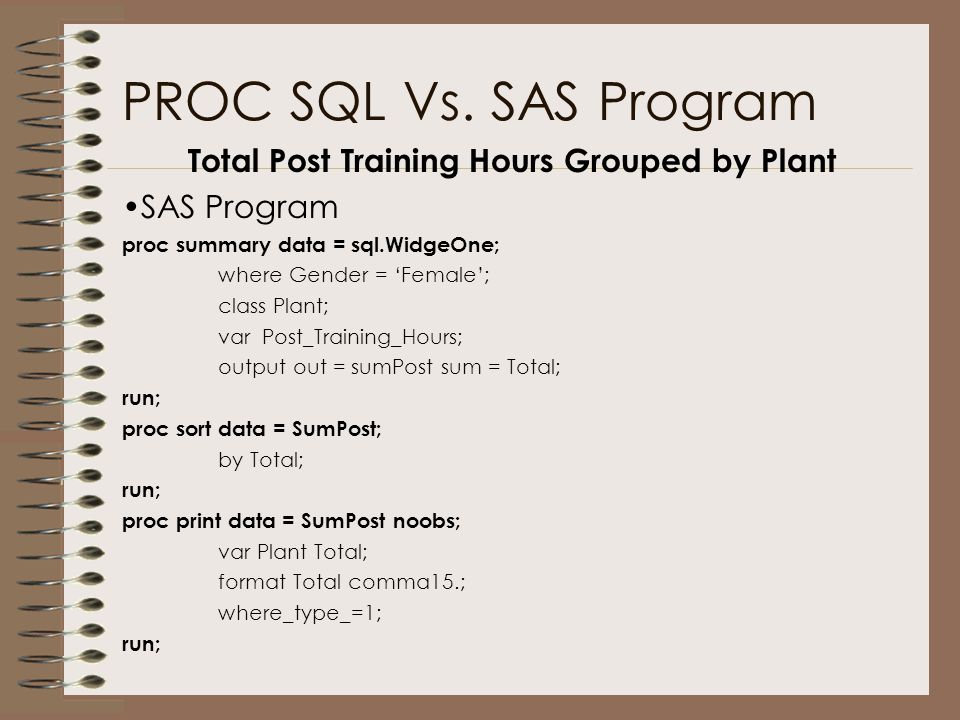 PROC SQL Vs. SAS Program

Total Post Training Hours Grouped by Plant

•SAS Program

proc summary data = sql.WidgeOne;
where Gender = ‘Female’;
class Plant;
var Post_Training_Hours;
output out = sumPost sum = Total;
run;
proc sort data = SumPost;
by Total;
run;
proc print data = SumPost noobs;
var Plant Total;
format Total comma15.;
where_type_=1;
run;